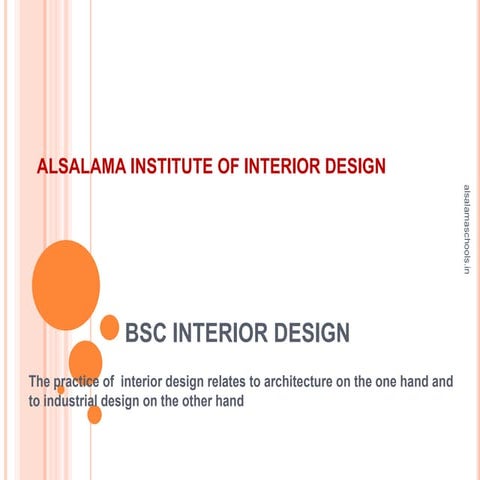 ALSALAMA INSTITUTE OF INTERIOR DESIGN

alsalamaschools.in

BSC INTERIOR DESIGN

The practice of interior design relates to architecture on the one hand and to industrial design on the other hand